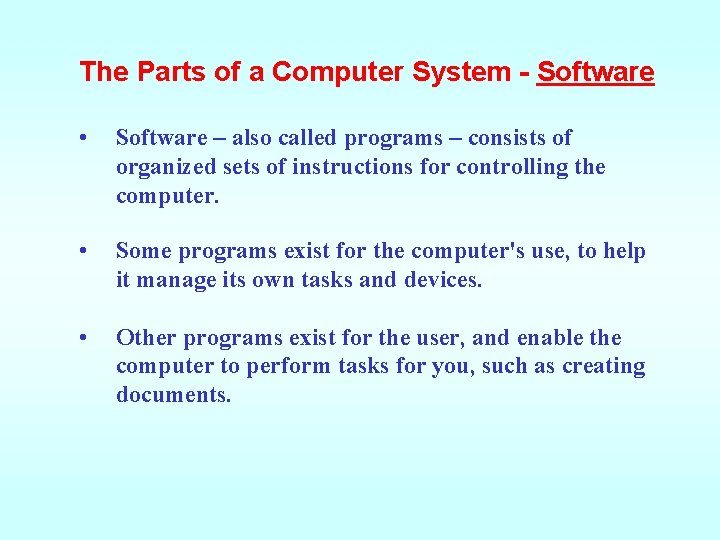 The Parts of a Computer System - Software

• Software – also called programs – consists of organized sets of instructions for controlling the computer.

• Some programs exist for the computer's use, to help it manage its own tasks and devices.

• Other programs exist for the user, and enable the computer to perform tasks for you, such as creating documents.